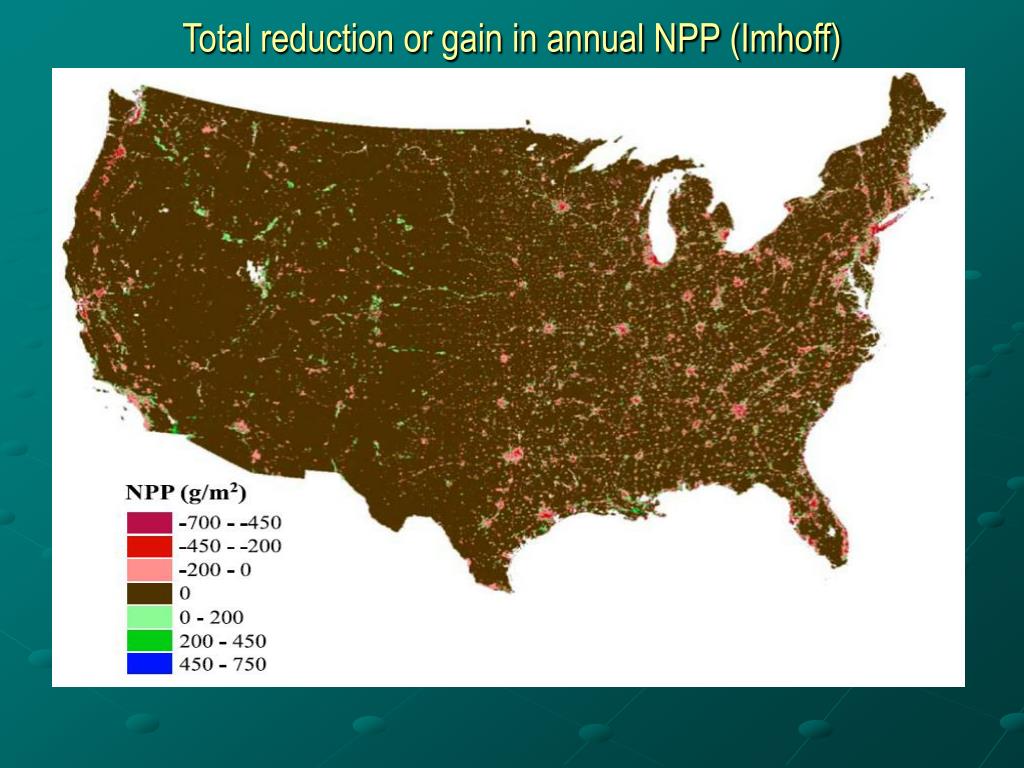 Total reduction or gain in annual NPP (Imhoff)

NPP (g/m$^2$)
-700 - -450
-450 - -200
-200 - 0
0
0 - 200
200 - 450
450 - 750